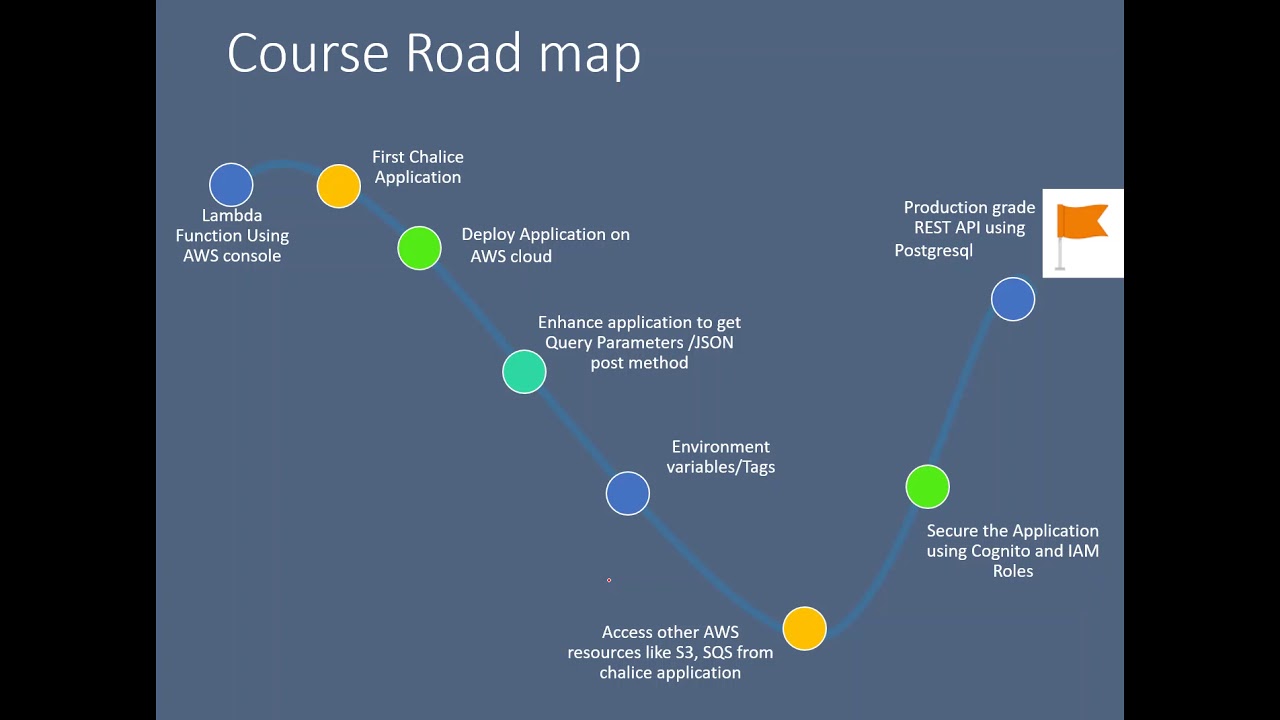 Course Road map

Lambda Function Using AWS console

First Chalice Application

Deploy Application on AWS cloud

Enhance application to get Query Parameters /JSON post method

Environment variables/Tags

Access other AWS resources like S3, SQS from chalice application

Secure the Application using Cognito and IAM Roles

Production grade REST API using Postgresql